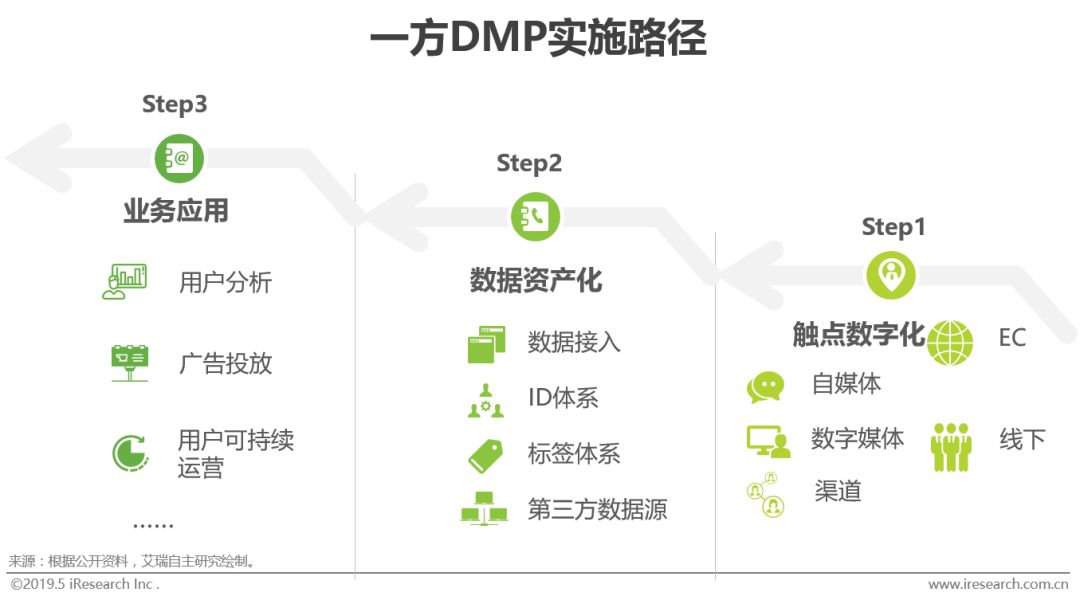 一方DMP实施路径

Step3

业务应用

用户分析

广告投放

用户可持续运营

……

Step2

数据资产化

数据接入

ID体系

标签体系

第三方数据源

Step1

触点数字化

EC

自媒体

数字媒体

线下

渠道

来源：根据公开资料，艾瑞自主研究绘制。

©2019.5 iResearch Inc .

www.iresearch.com.cn